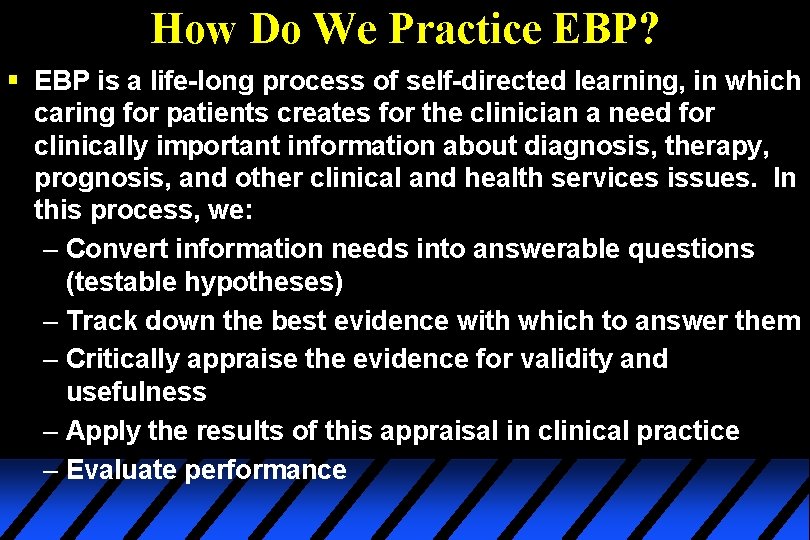 How Do We Practice EBP?

▪ EBP is a life-long process of self-directed learning, in which caring for patients creates for the clinician a need for clinically important information about diagnosis, therapy, prognosis, and other clinical and health services issues. In this process, we:

– Convert information needs into answerable questions (testable hypotheses)
– Track down the best evidence with which to answer them
– Critically appraise the evidence for validity and usefulness
– Apply the results of this appraisal in clinical practice
– Evaluate performance